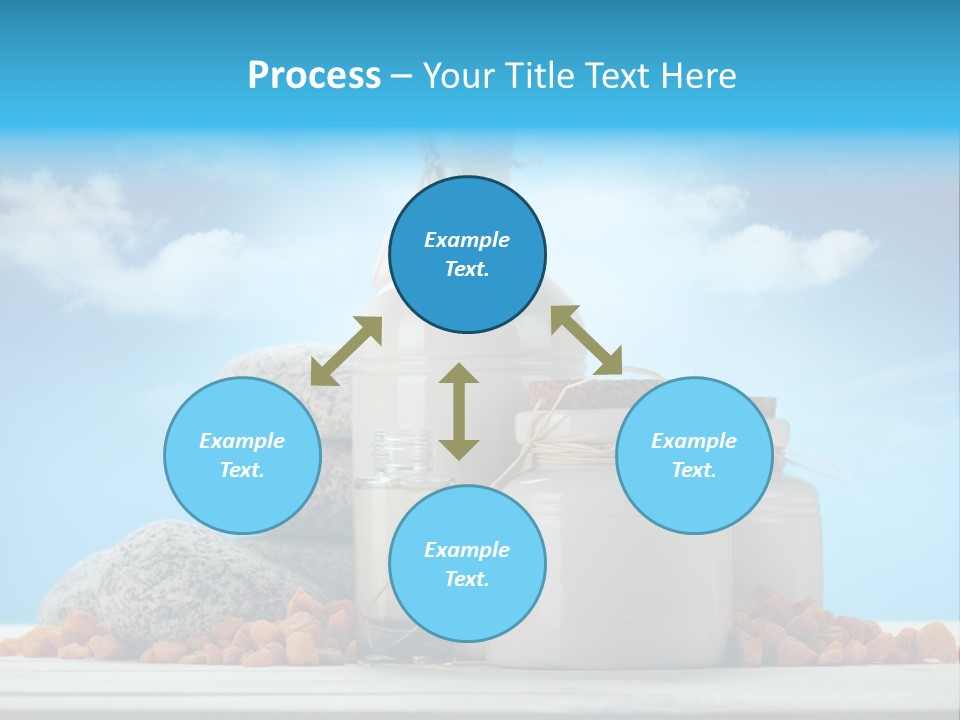 Process – Your Title Text Here

Example Text.

Example Text.

Example Text.

Example Text.